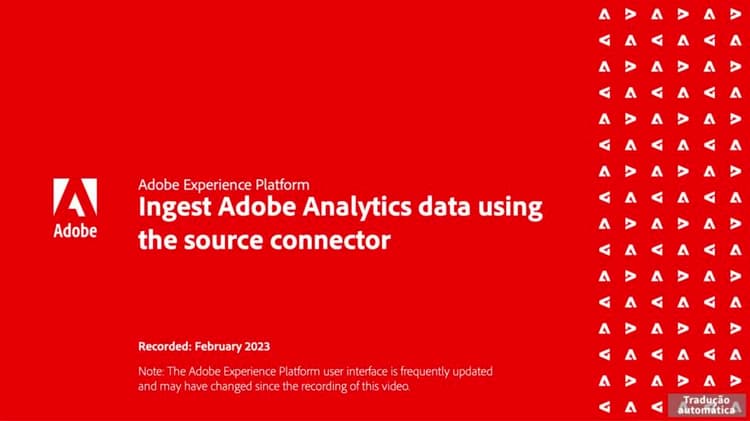 Adobe

Adobe Experience Platform
Ingest Adobe Analytics data using the source connector

Recorded: February 2023

Note: The Adobe Experience Platform user interface is frequently updated and may have changed since the recording of this video.

Tradução automática